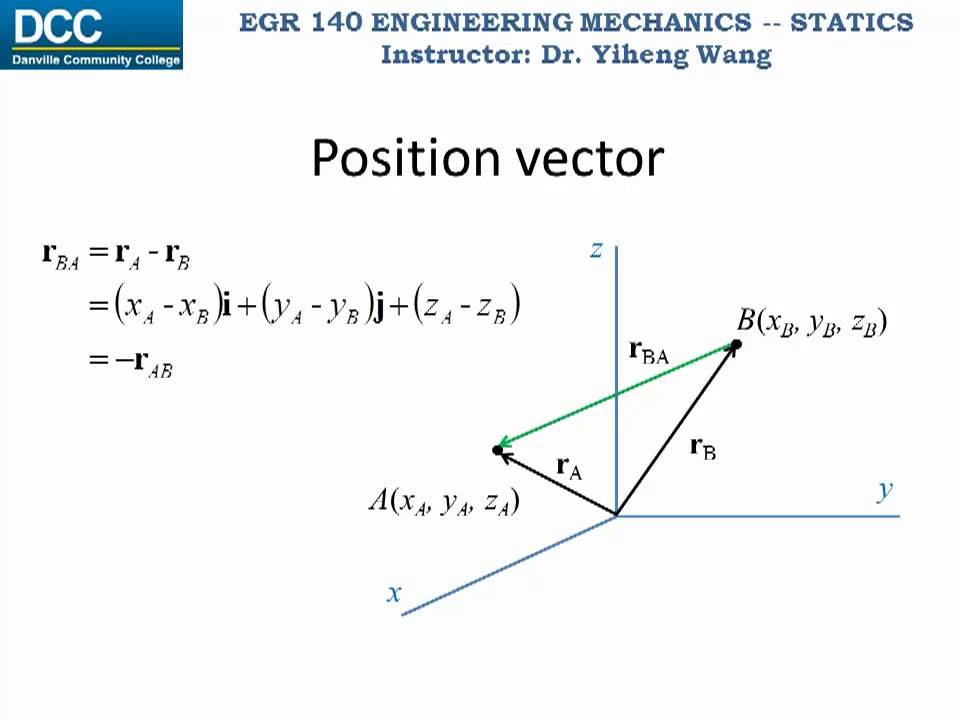 DCC
Danville Community College

EGR 140 ENGINEERING MECHANICS -- STATICS
Instructor: Dr. Yiheng Wang

Position vector

$\mathbf{r}_{BA} = \mathbf{r}_A - \mathbf{r}_B$
$= (x_A - x_B)\mathbf{i} + (y_A - y_B)\mathbf{j} + (z_A - z_B)$
$= -\mathbf{r}_{AB}$

$z$

$B(x_B, y_B, z_B)$

$\mathbf{r}_{BA}$

$\mathbf{r}_B$

$\mathbf{r}_A$

$A(x_A, y_A, z_A)$

$y$

$x$